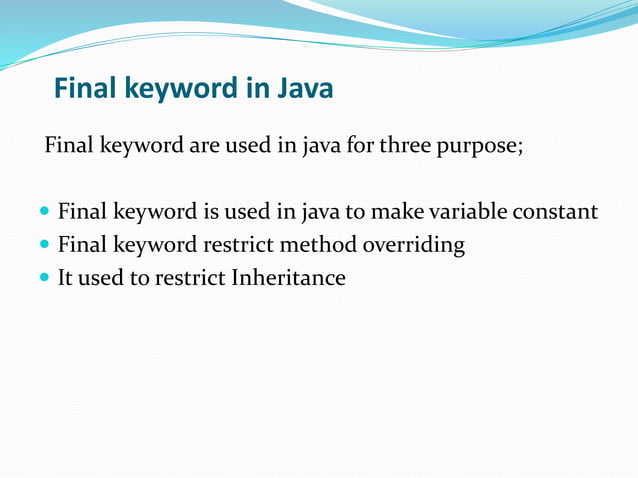 Final keyword in Java

Final keyword are used in java for three purpose;

- Final keyword is used in java to make variable constant
- Final keyword restrict method overriding
- It used to restrict Inheritance